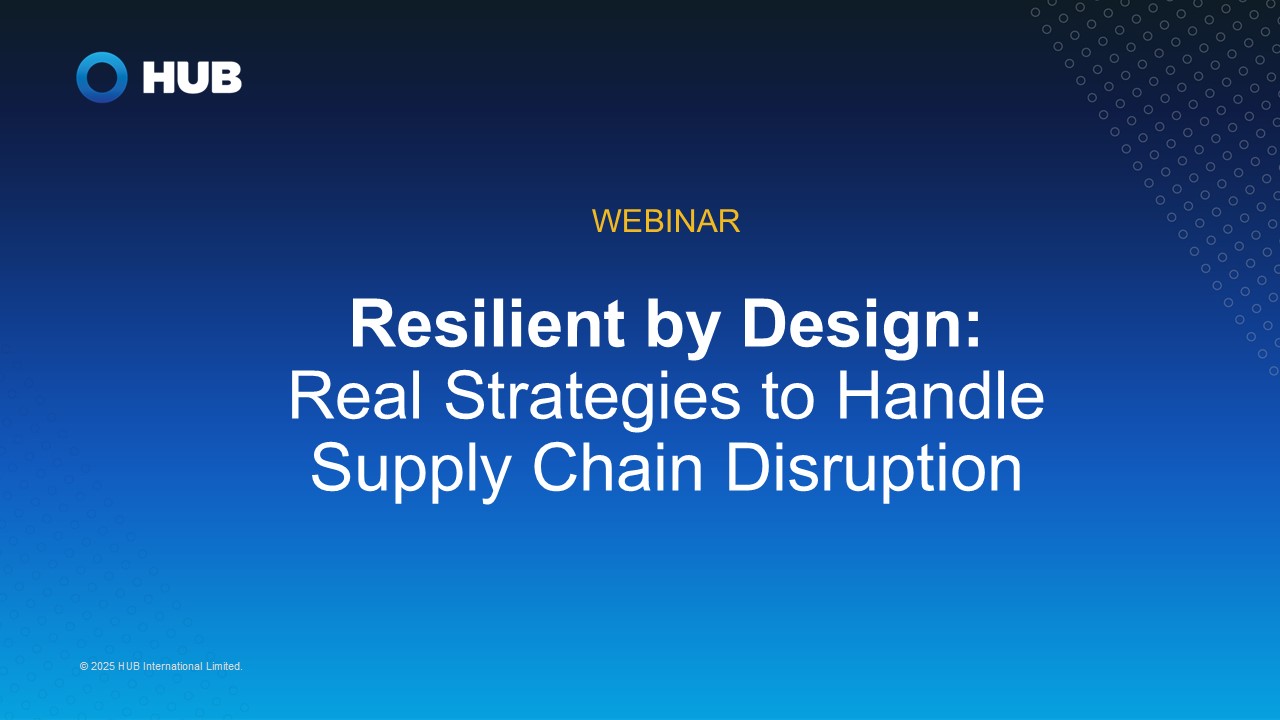 HUB

WEBINAR

Resilient by Design:
Real Strategies to Handle Supply Chain Disruption

© 2025 HUB International Limited.